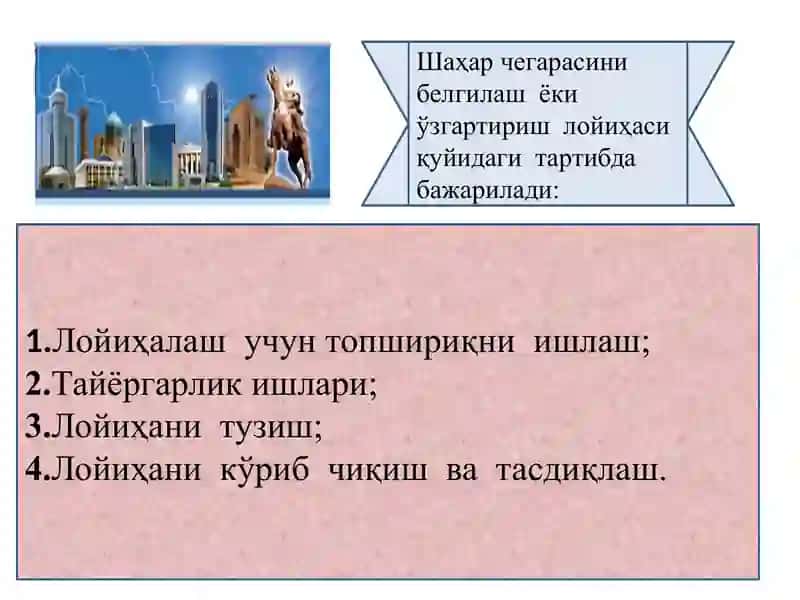 Шаҳар чегарасини белгилаш ёки ўзгартириш лойиҳаси қуйидаги тартибда бажарилади:

1.Лойиҳалаш учун топшириқни ишлаш;
2.Тайёргарлик ишлари;
3.Лойиҳани тузиш;
4.Лойиҳани кўриб чиқиш ва тасдиқлаш.